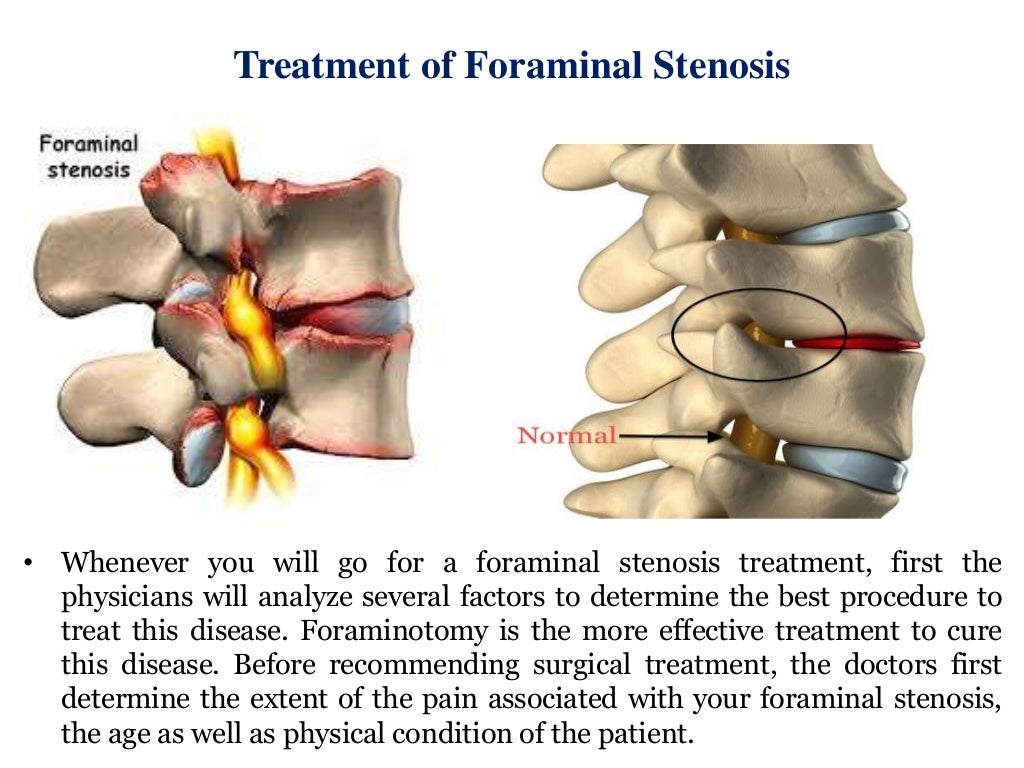 Treatment of Foraminal Stenosis

Foraminal stenosis

Normal

• Whenever you will go for a foraminal stenosis treatment, first the physicians will analyze several factors to determine the best procedure to treat this disease. Foraminotomy is the more effective treatment to cure this disease. Before recommending surgical treatment, the doctors first determine the extent of the pain associated with your foraminal stenosis, the age as well as physical condition of the patient.